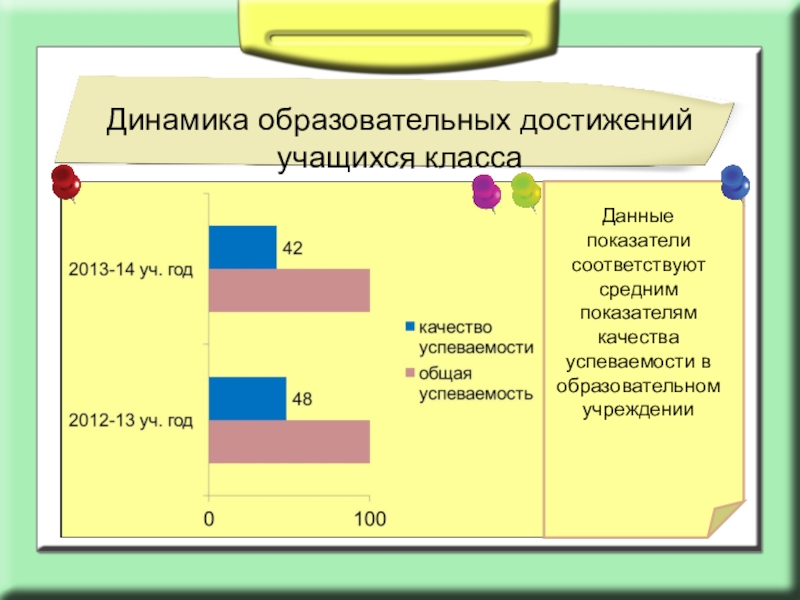 Динамика образовательных достижений учащихся класса

2013-14 уч. год

42

2012-13 уч. год

48

0

100

качество успеваемости

общая успеваемость

Данные показатели соответствуют средним показателям качества успеваемости в образовательном учреждении